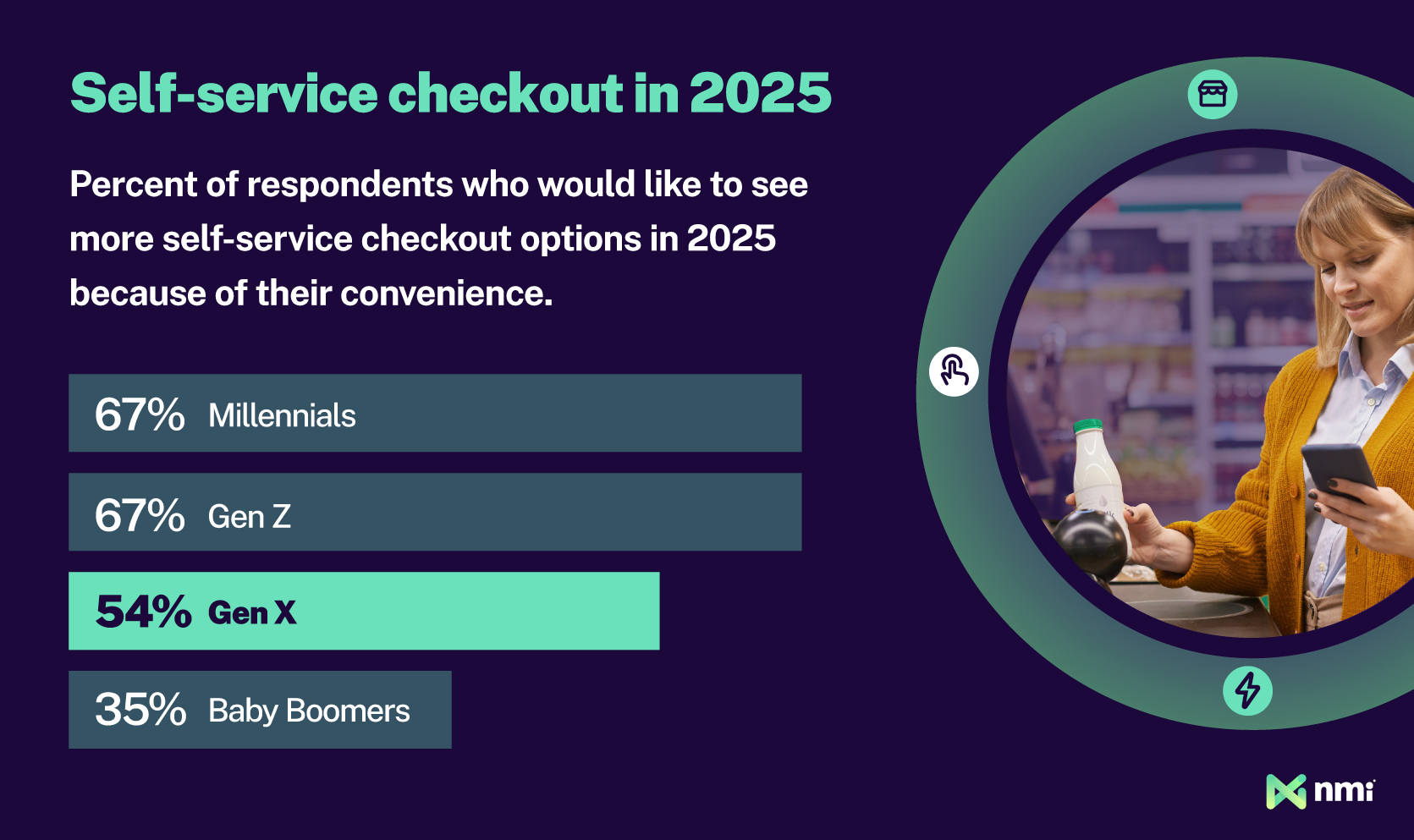 Self-service checkout in 2025

Percent of respondents who would like to see more self-service checkout options in 2025 because of their convenience.

67% Millennials

67% Gen Z

54% Gen X

35% Baby Boomers

nmi